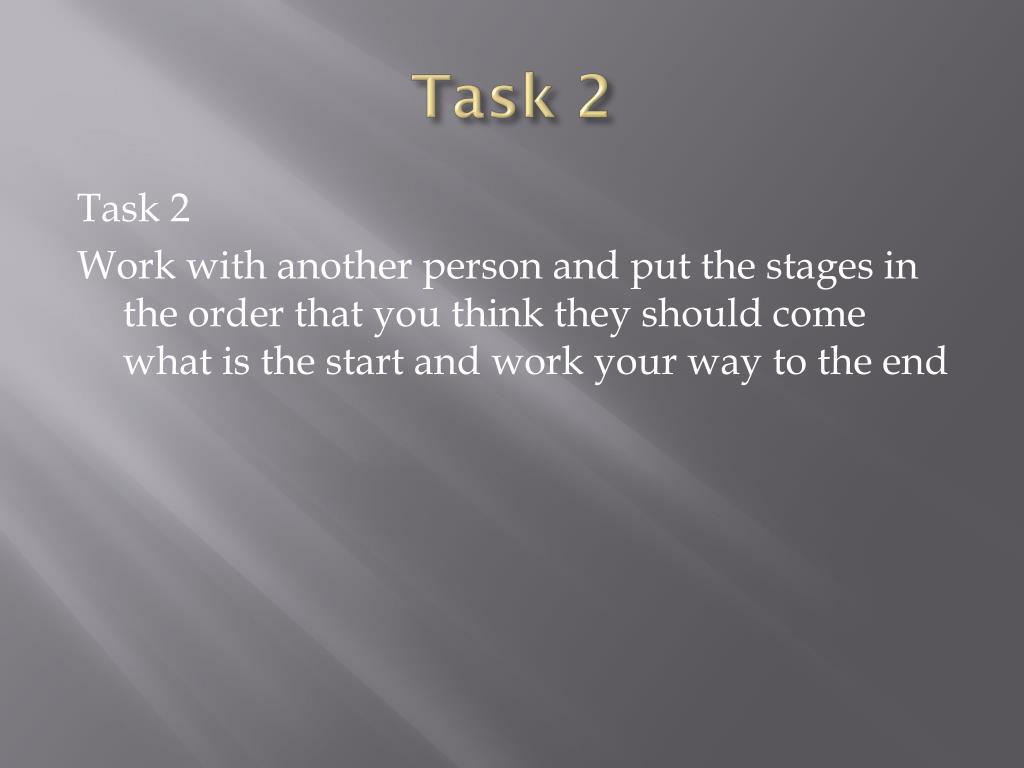 Task 2

Task 2

Work with another person and put the stages in the order that you think they should come what is the start and work your way to the end